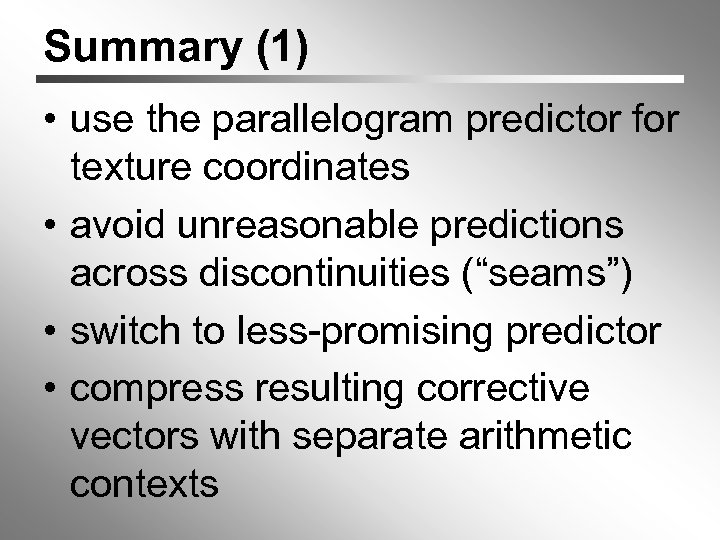 Summary (1)

• use the parallelogram predictor for texture coordinates

• avoid unreasonable predictions across discontinuities (“seams”)

• switch to less-promising predictor

• compress resulting corrective vectors with separate arithmetic contexts